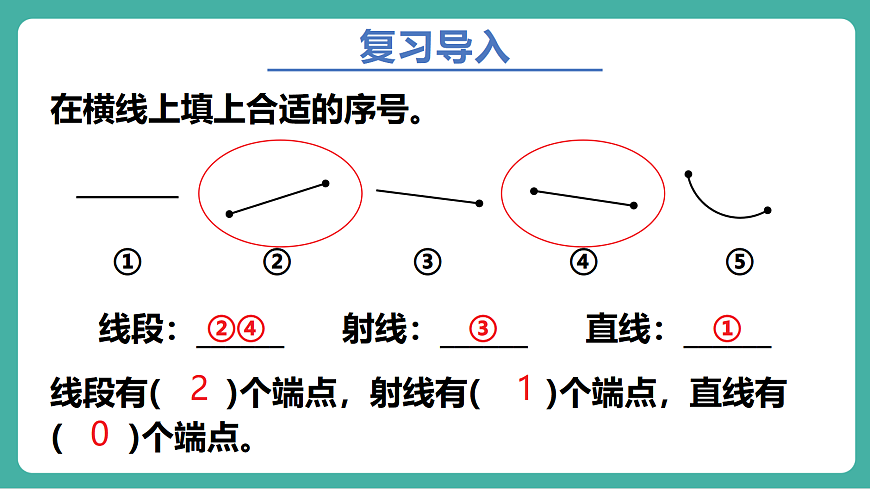 复习导入

在横线上填上合适的序号。

① ② ③ ④ ⑤

线段：②④　射线：③　直线：①

线段有( 2 )个端点，射线有( 1 )个端点，直线有( 0 )个端点。